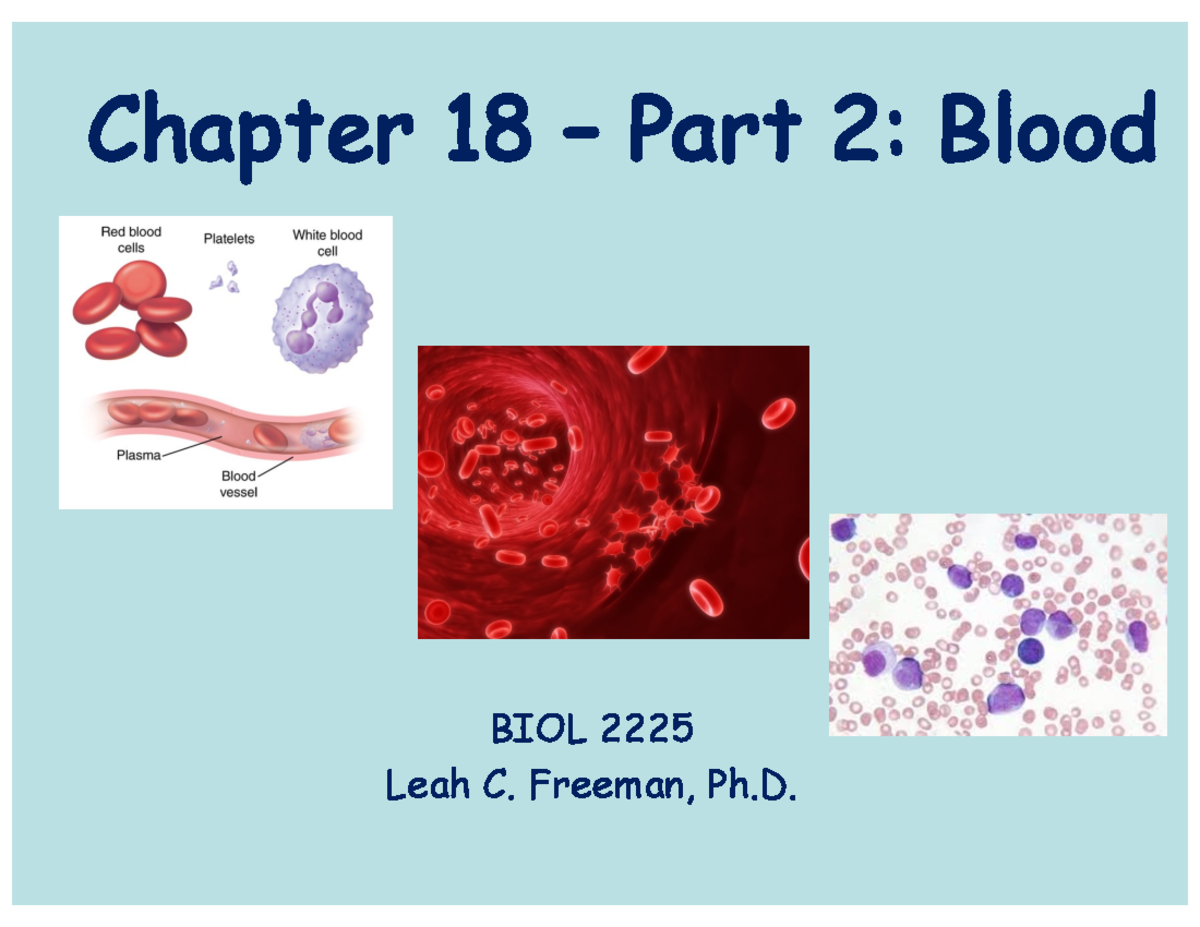 Chapter 18 – Part 2: Blood

Red blood cells

Platelets

White blood cell

Plasma

Blood vessel

BIOL 2225

Leah C. Freeman, Ph.D.